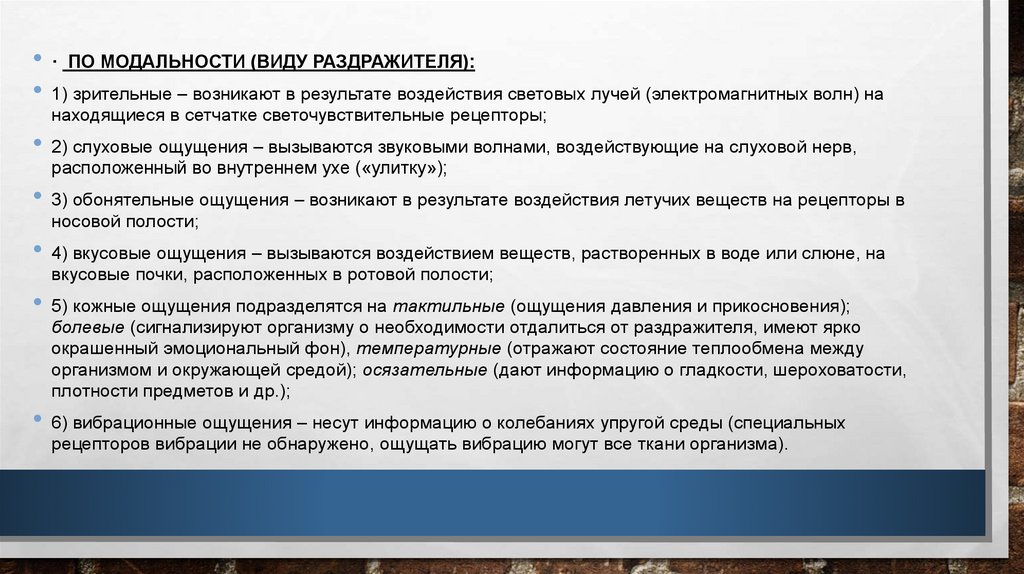 • · ПО МОДАЛЬНОСТИ (ВИДУ РАЗДРАЖИТЕЛЯ):

• 1) зрительные – возникают в результате воздействия световых лучей (электромагнитных волн) на находящиеся в сетчатке светочувствительные рецепторы;

• 2) слуховые ощущения – вызываются звуковыми волнами, воздействующие на слуховой нерв, расположенный во внутреннем ухе («улитку»);

• 3) обонятельные ощущения – возникают в результате воздействия летучих веществ на рецепторы в носовой полости;

• 4) вкусовые ощущения – вызываются воздействием веществ, растворенных в воде или слюне, на вкусовые почки, расположенных в ротовой полости;

• 5) кожные ощущения подразделятся на тактильные (ощущения давления и прикосновения); болевые (сигнализируют организму о необходимости отдалиться от раздражителя, имеют ярко окрашенный эмоциональный фон), температурные (отражают состояние теплообмена между организмом и окружающей средой); осязательные (дают информацию о гладкости, шероховатости, плотности предметов и др.);

• 6) вибрационные ощущения – несут информацию о колебаниях упругой среды (специальных рецепторов вибрации не обнаружено, ощущать вибрацию могут все ткани организма).